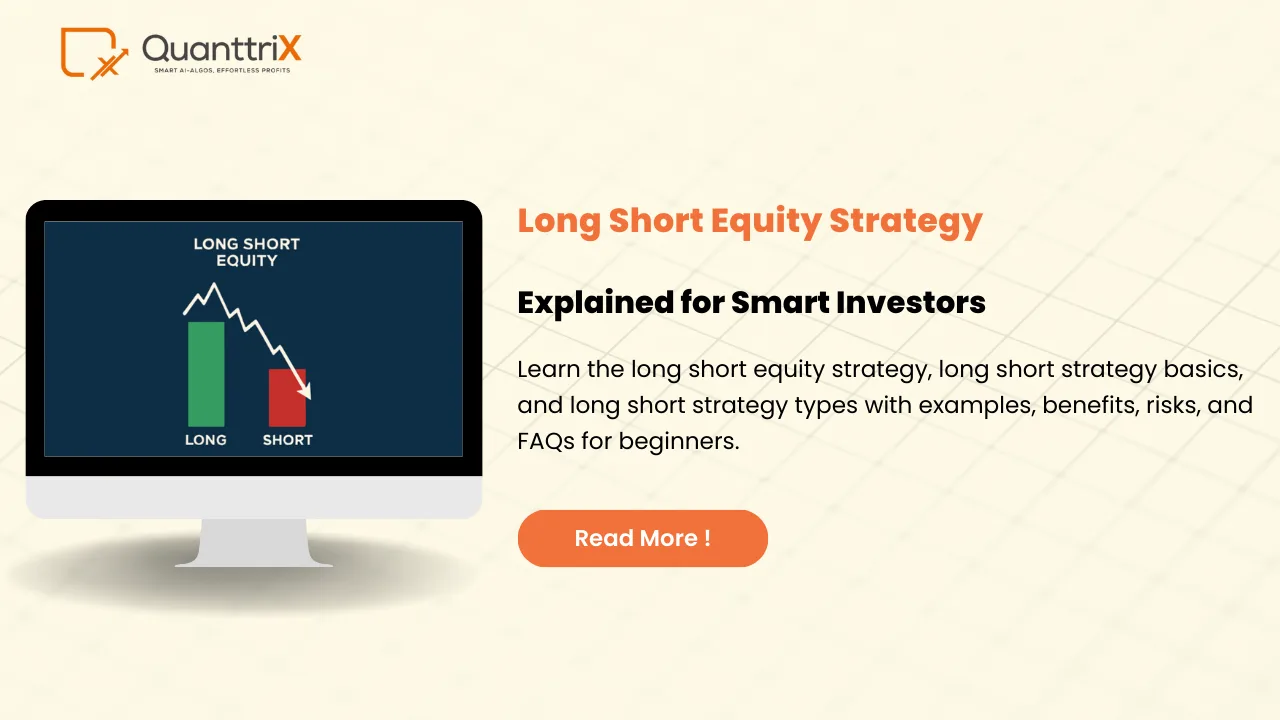 QuanttriX
SMART AI-ALGOS, EFFORTLESS PROFITS

LONG SHORT EQUITY

LONG SHORT

Long Short Equity Strategy

Explained for Smart Investors

Learn the long short equity strategy, long short strategy basics, and long short strategy types with examples, benefits, risks, and FAQs for beginners.

Read More !